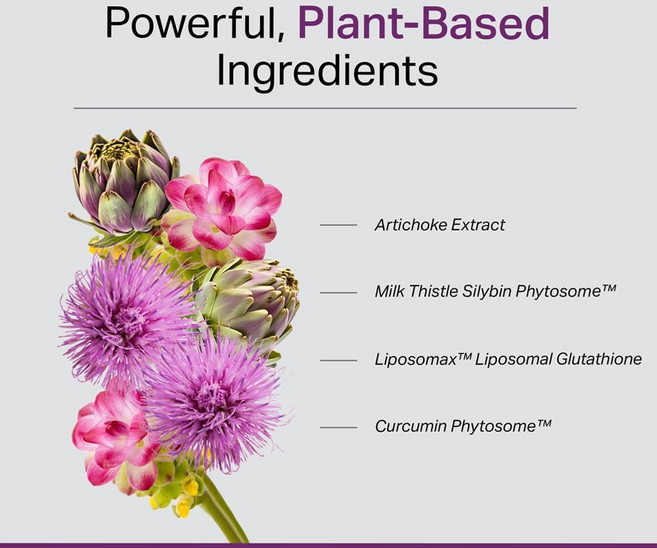 Powerful, Plant-Based Ingredients

Artichoke Extract

Milk Thistle Silybin Phytosome™

Liposomax™ Liposomal Glutathione

Curcumin Phytosome™